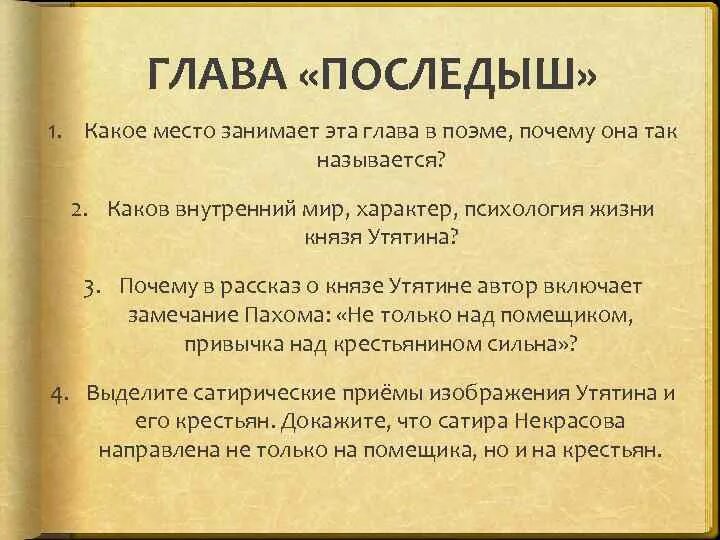 ГЛАВА «ПОСЛЕДЫШ»

1. Какое место занимает эта глава в поэме, почему она так называется?

2. Каков внутренний мир, характер, психология жизни князя Утятина?

3. Почему в рассказ о князе Утятине автор включает замечание Пахома: «Не только над помещиком, привычка над крестьянином сильна»?

4. Выделите сатирические приёмы изображения Утятина и его крестьян. Докажите, что сатира Некрасова направлена не только на помещика, но и на крестьян.